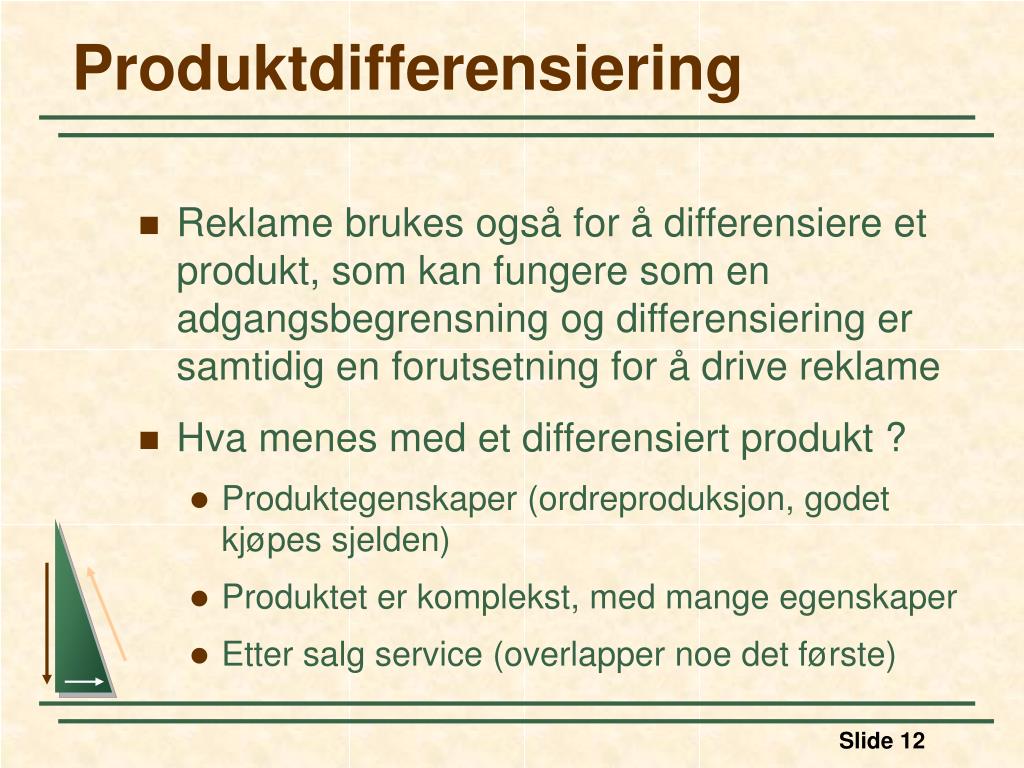 Produktdifferensiering

- Reklame brukes også for å differensiere et produkt, som kan fungere som en adgangsbegrensning og differensiering er samtidig en forutsetning for å drive reklame
- Hva menes med et differensiert produkt ?
  - Produktegenskaper (ordreproduksjon, godet kjøpes sjelden)
  - Produktet er komplekst, med mange egenskaper
  - Etter salg service (overlapper noe det første)

Slide 12